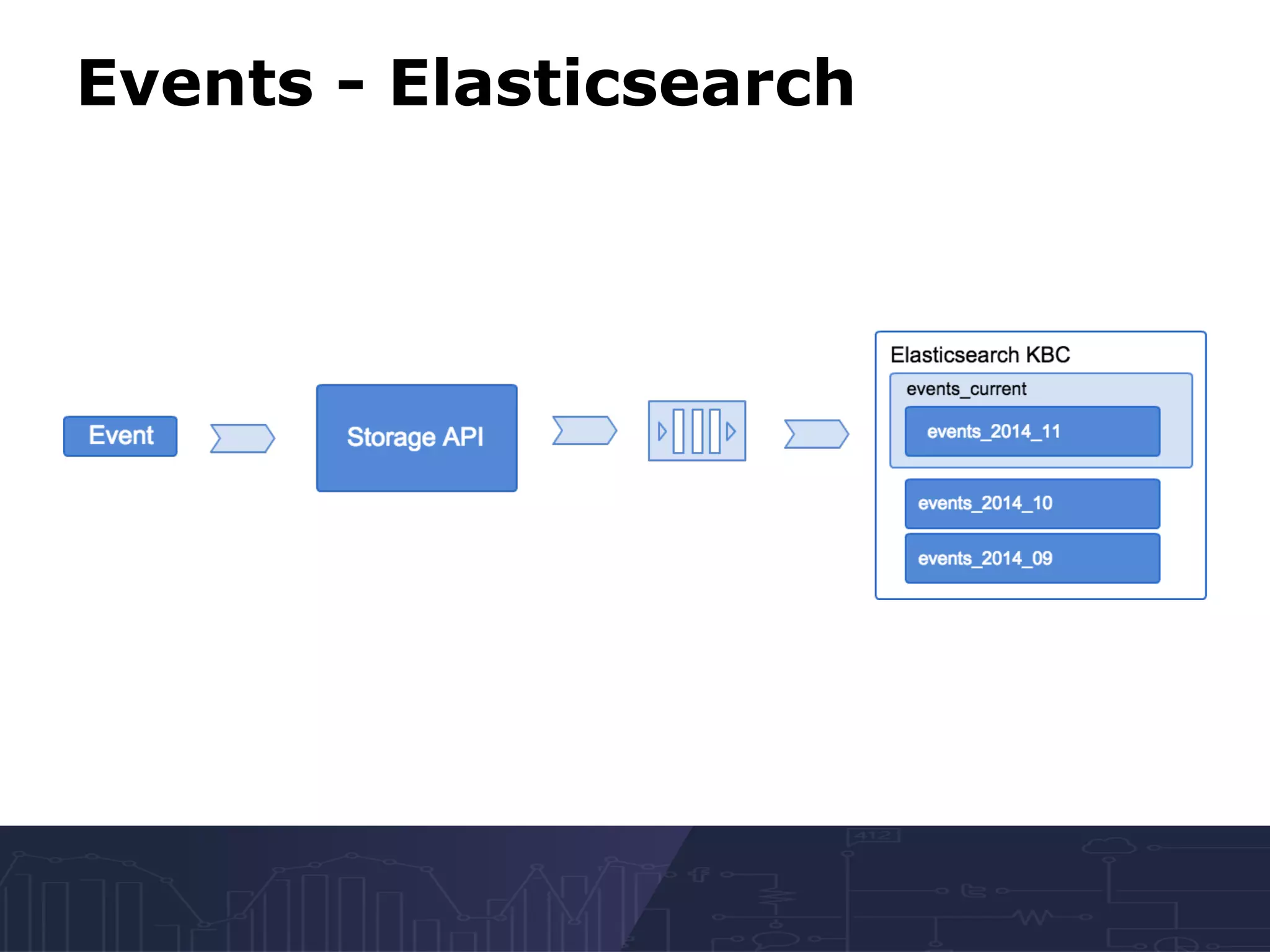 Events - Elasticsearch

Event

Storage API

Elasticsearch KBC

events_current

events_2014_11

events_2014_10

events_2014_09